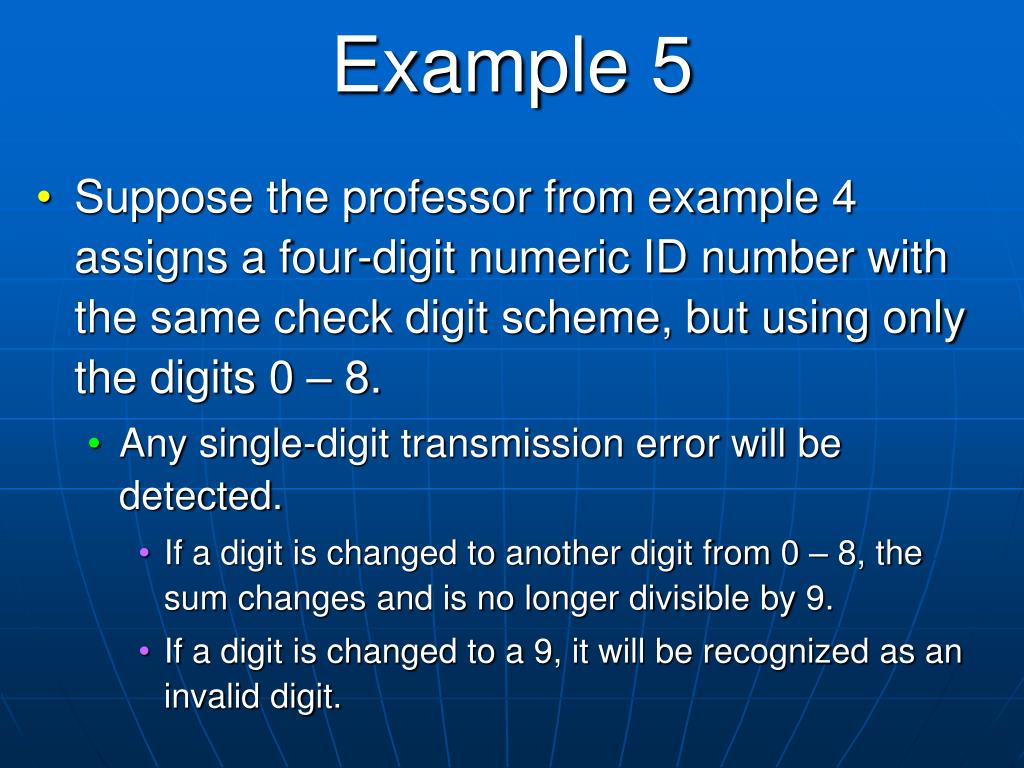 Example 5

• Suppose the professor from example 4 assigns a four-digit numeric ID number with the same check digit scheme, but using only the digits 0 – 8.

• Any single-digit transmission error will be detected.

• If a digit is changed to another digit from 0 – 8, the sum changes and is no longer divisible by 9.

• If a digit is changed to a 9, it will be recognized as an invalid digit.